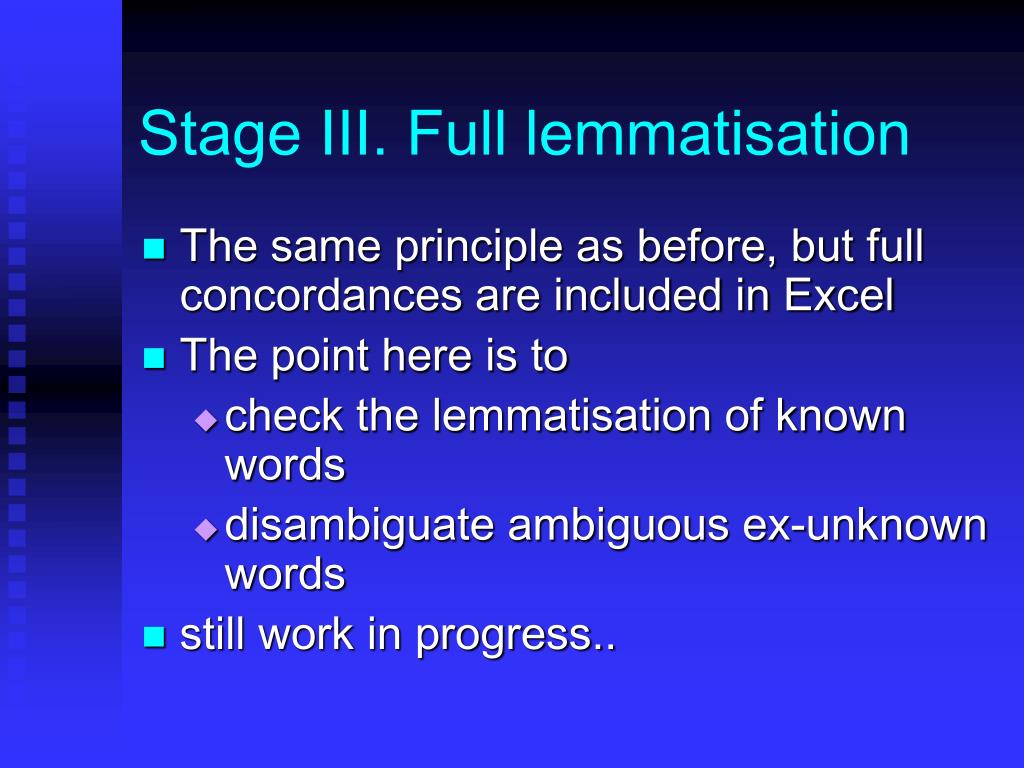 Stage III. Full lemmatisation

- The same principle as before, but full concordances are included in Excel
- The point here is to
  - check the lemmatisation of known words
  - disambiguate ambiguous ex-unknown words
- still work in progress..